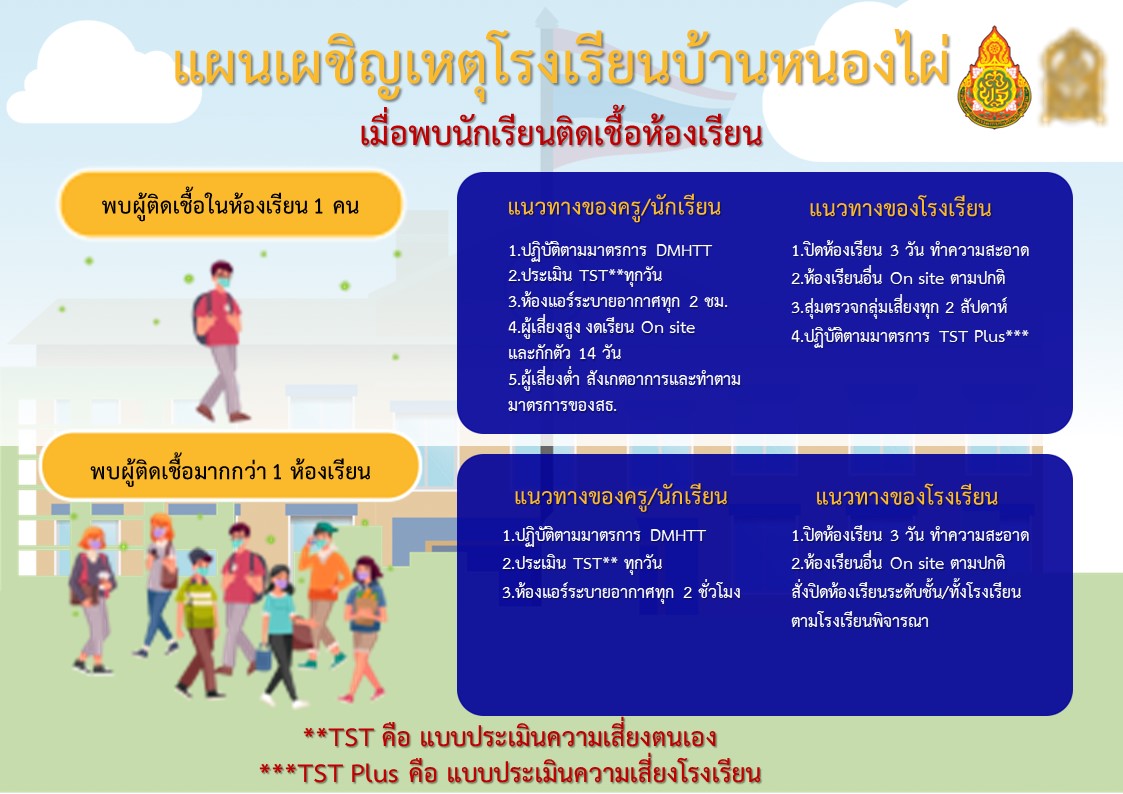 แผนเผชิญเหตุโรงเรียนบ้านหนองไผ่

เมื่อพบนักเรียนติดเชื้อห้องเรียน

พบผู้ติดเชื้อในห้องเรียน 1 คน

แนวทางของครู/นักเรียน

1.ปฏิบัติตามมาตรการ DMHTT
2.ประเมิน TST**ทุกวัน
3.ห้องแอร์ระบายอากาศทุก 2 ชม.
4.ผู้เสี่ยงสูง งดเรียน On site และกักตัว 14 วัน
5.ผู้เสี่ยงต่ำ สังเกตอาการและทำตามมาตรการของสธ.

แนวทางของโรงเรียน

1.ปิดห้องเรียน 3 วัน ทำความสะอาด
2.ห้องเรียนอื่น On site ตามปกติ
3.สุ่มตรวจกลุ่มเสี่ยงทุก 2 สัปดาห์
4.ปฏิบัติตามมาตรการ TST Plus***

พบผู้ติดเชื้อมากกว่า 1 ห้องเรียน

แนวทางของครู/นักเรียน

1.ปฏิบัติตามมาตรการ DMHTT
2.ประเมิน TST** ทุกวัน
3.ห้องแอร์ระบายอากาศทุก 2 ชั่วโมง

แนวทางของโรงเรียน

1.ปิดห้องเรียน 3 วัน ทำความสะอาด
2.ห้องเรียนอื่น On site ตามปกติ สั่งปิดห้องเรียนระดับชั้น/ทั้งโรงเรียน ตามโรงเรียนพิจารณา

**TST คือ แบบประเมินความเสี่ยงตนเอง
***TST Plus คือ แบบประเมินความเสี่ยงโรงเรียน